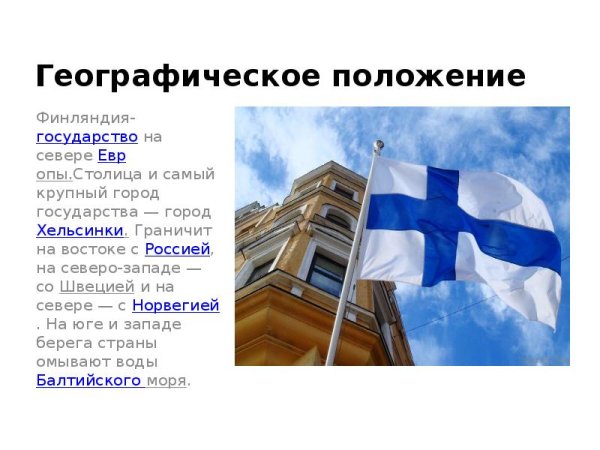 Географическое положение

Финляндия-государство на севере Евр опы.Столица и самый крупный город государства — город Хельсинки. Граничит на востоке с Россией, на северо-западе — со Швецией и на севере — с Норвегией . На юге и западе берега страны омывают воды Балтийского моря.